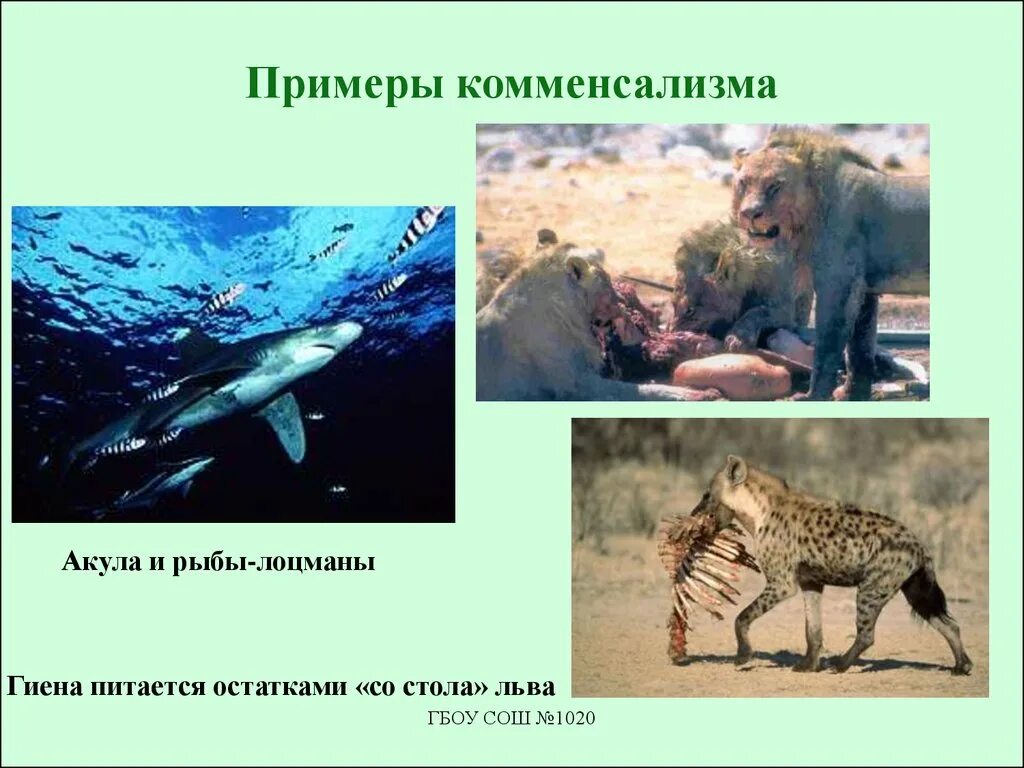 Примеры комменсализма

Акула и рыбы-лоцманы

Гиена питается остатками «со стола» льва

ГБОУ СОШ №1020